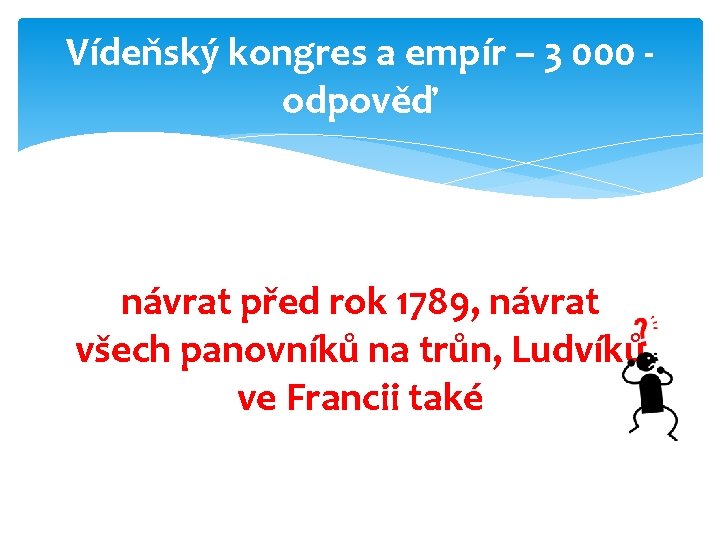 Vídeňský kongres a empír – 3 000 - odpověď

návrat před rok 1789, návrat všech panovníků na trůn, Ludvíků ve Francii také

?